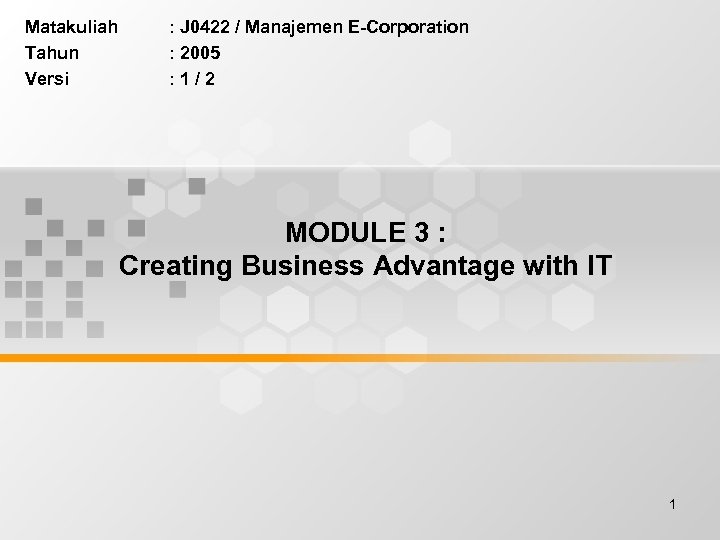 Matakuliah : J0422 / Manajemen E-Corporation
Tahun : 2005
Versi : 1 / 2

MODULE 3 :
Creating Business Advantage with IT

1